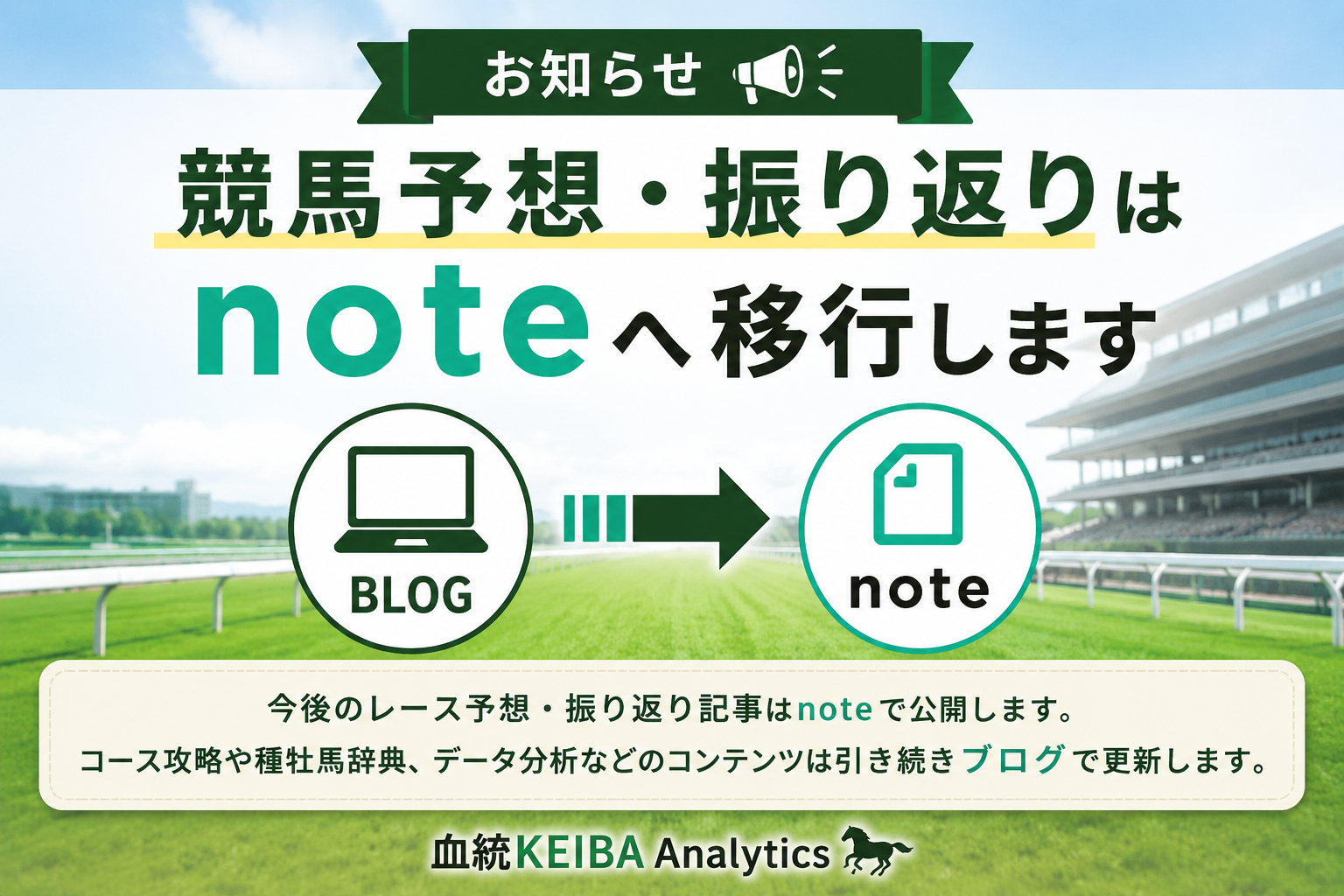 お知らせ

競馬予想・振り返りは
noteへ移行します

BLOG

note

今後のレース予想・振り返り記事はnoteで公開します。
コース攻略や種牡馬辞典、データ分析などのコンテンツは引き続きブログで更新します。

血統KEIBA Analytics